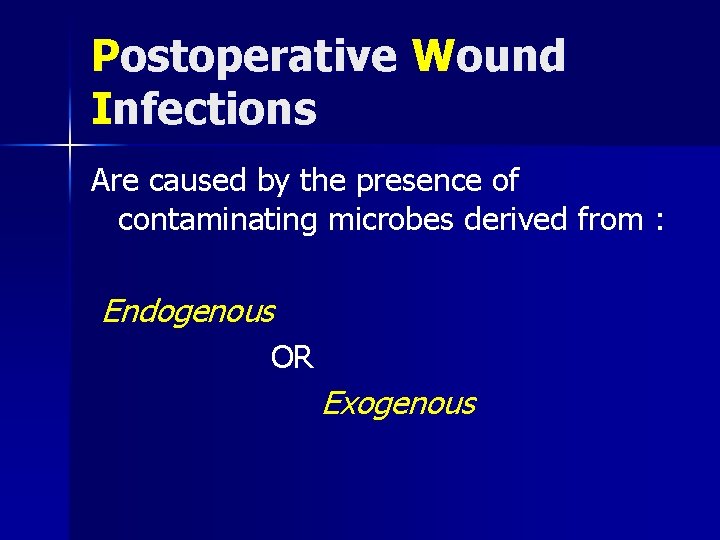 Postoperative Wound Infections

Are caused by the presence of contaminating microbes derived from :

Endogenous

OR

Exogenous